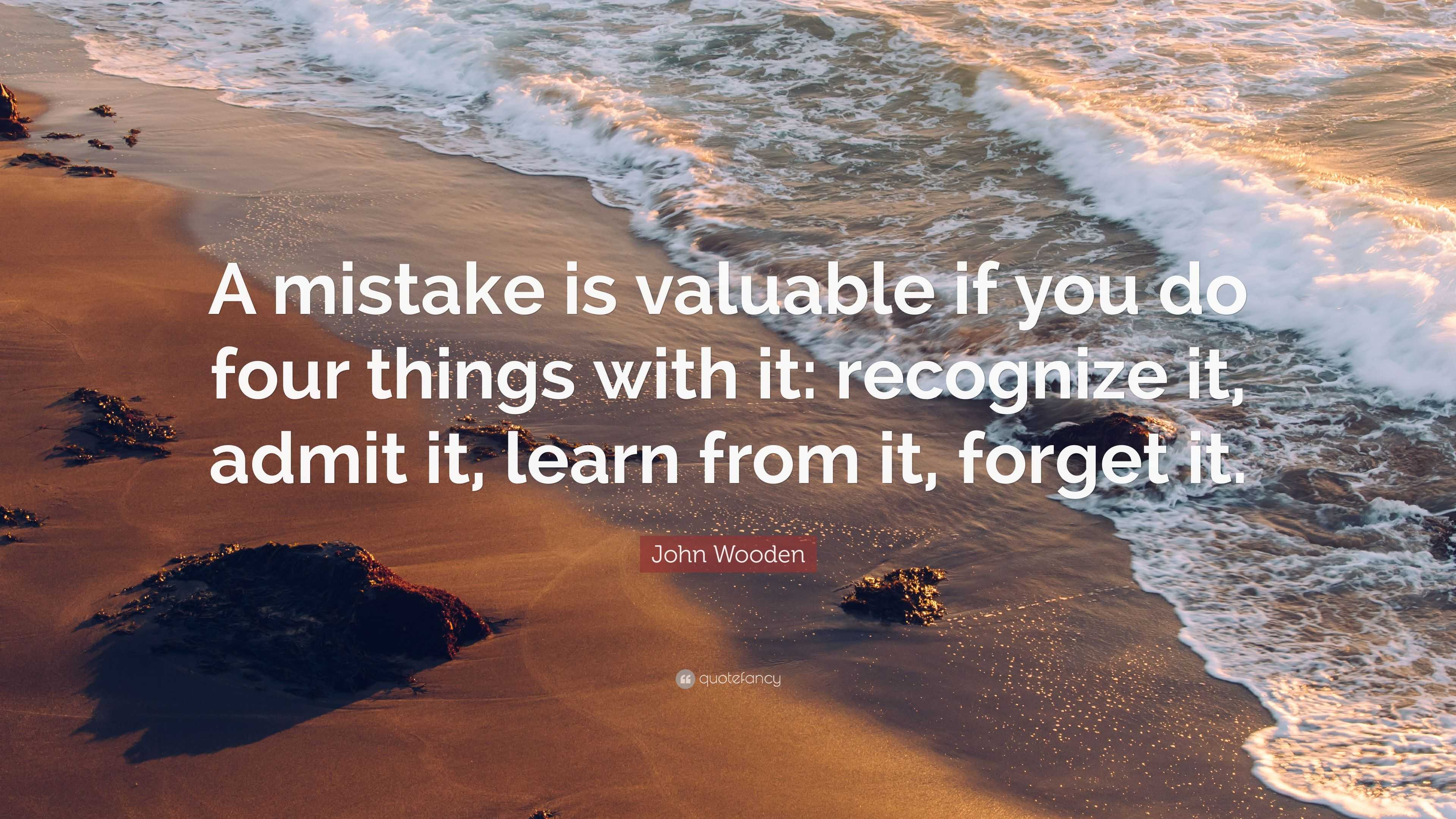 A mistake is valuable if you do four things with it: recognize it, admit it, learn from it, forget it.

John Wooden

quotefancy